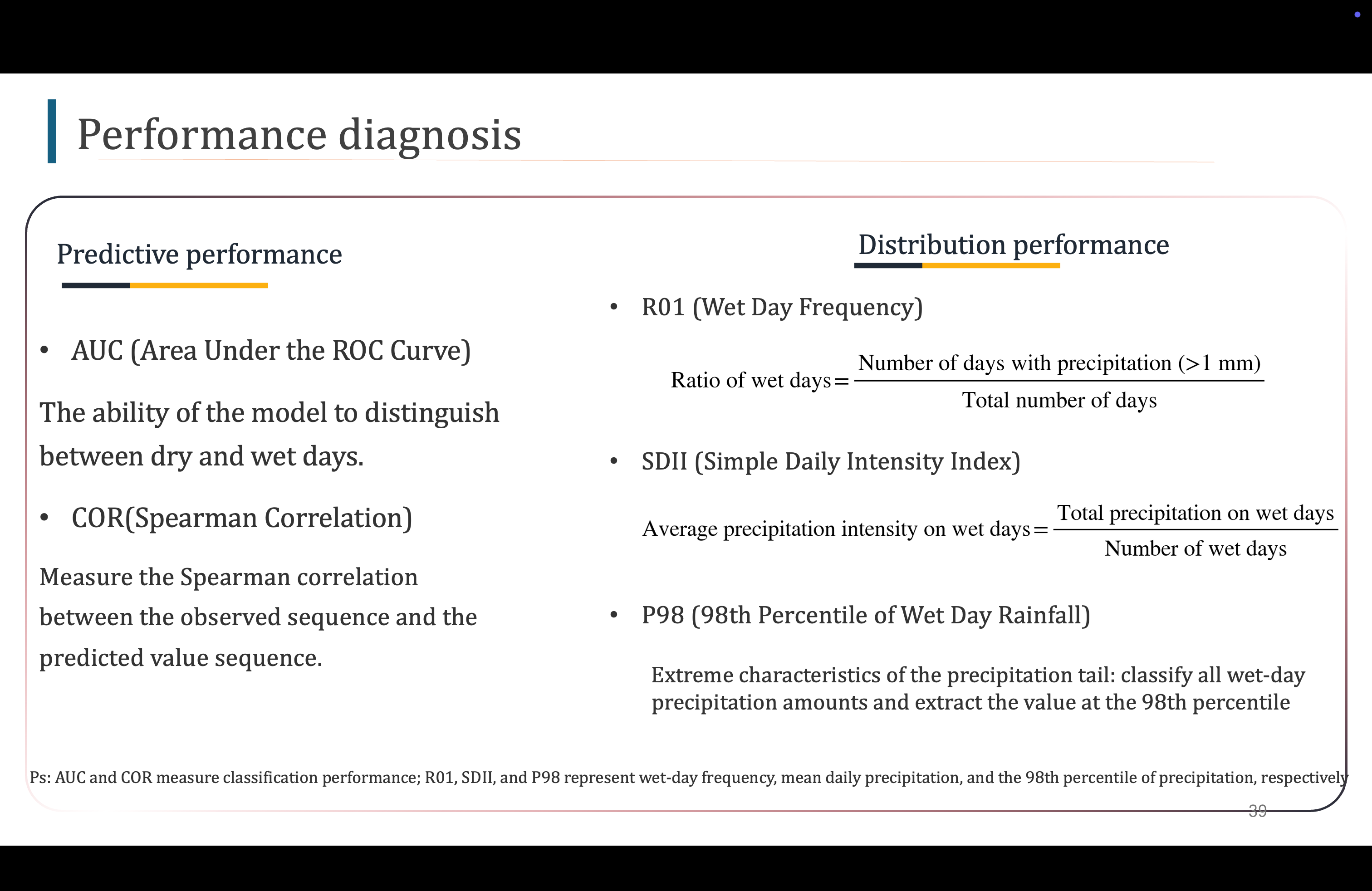 Performance diagnosis

Predictive performance

• AUC (Area Under the ROC Curve)

The ability of the model to distinguish between dry and wet days.

• COR(Spearman Correlation)

Measure the Spearman correlation between the observed sequence and the predicted value sequence.

Distribution performance

• R01 (Wet Day Frequency)

$\text{Ratio of wet days} = \frac{\text{Number of days with precipitation (>1 mm)}}{\text{Total number of days}}$

• SDII (Simple Daily Intensity Index)

$\text{Average precipitation intensity on wet days} = \frac{\text{Total precipitation on wet days}}{\text{Number of wet days}}$

• P98 (98th Percentile of Wet Day Rainfall)

Extreme characteristics of the precipitation tail: classify all wet-day precipitation amounts and extract the value at the 98th percentile

Ps: AUC and COR measure classification performance; R01, SDII, and P98 represent wet-day frequency, mean daily precipitation, and the 98th percentile of precipitation, respectively

39